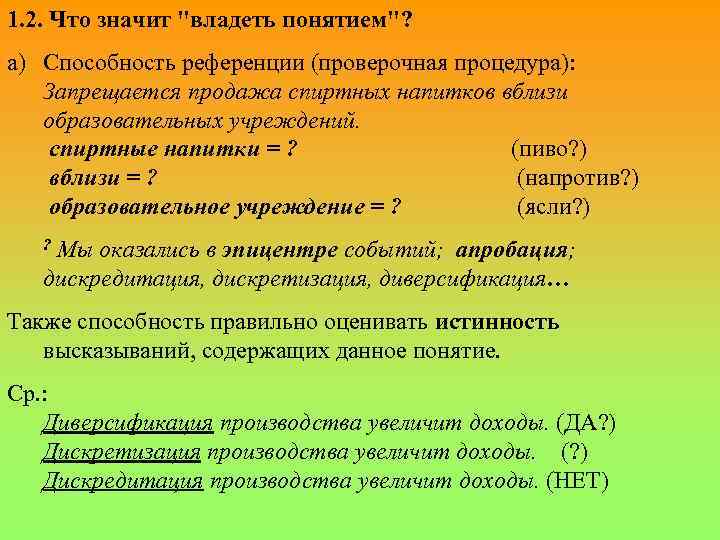 1.2. Что значит "владеть понятием"?

а) Способность референции (проверочная процедура): Запрещается продажа спиртных напитков вблизи образовательных учреждений.
спиртные напитки = ? (пиво?)
вблизи = ? (напротив?)
образовательное учреждение = ? (ясли?)

? Мы оказались в эпицентре событий; апробация; дискредитация, дискретизация, диверсификация…

Также способность правильно оценивать истинность высказываний, содержащих данное понятие.

Ср.:
Диверсификация производства увеличит доходы. (ДА?)
Дискретизация производства увеличит доходы. (?)
Дискредитация производства увеличит доходы. (НЕТ)